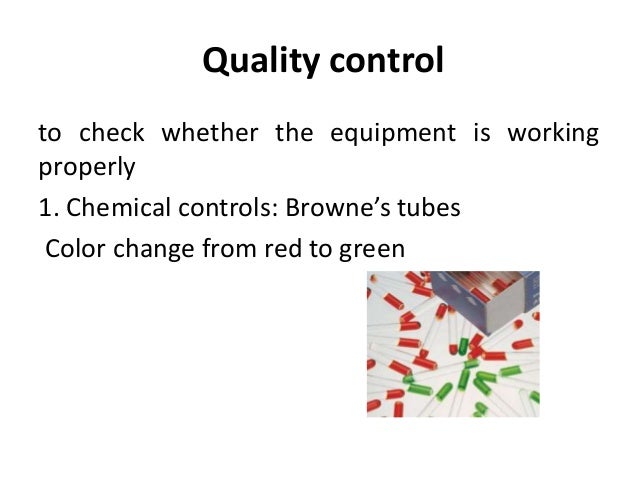 Quality control

to check whether the equipment is working properly

1. Chemical controls: Browne’s tubes

Color change from red to green